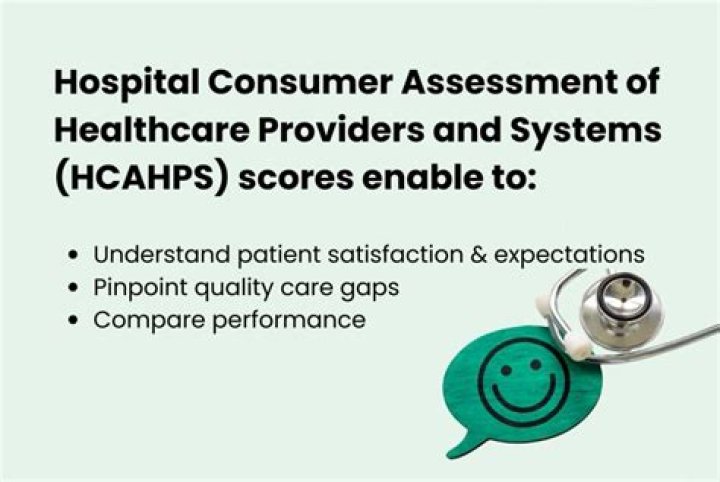 Hospital Consumer Assessment of Healthcare Providers and Systems (HCAHPS) scores enable to:

• Understand patient satisfaction & expectations
• Pinpoint quality care gaps
• Compare performance